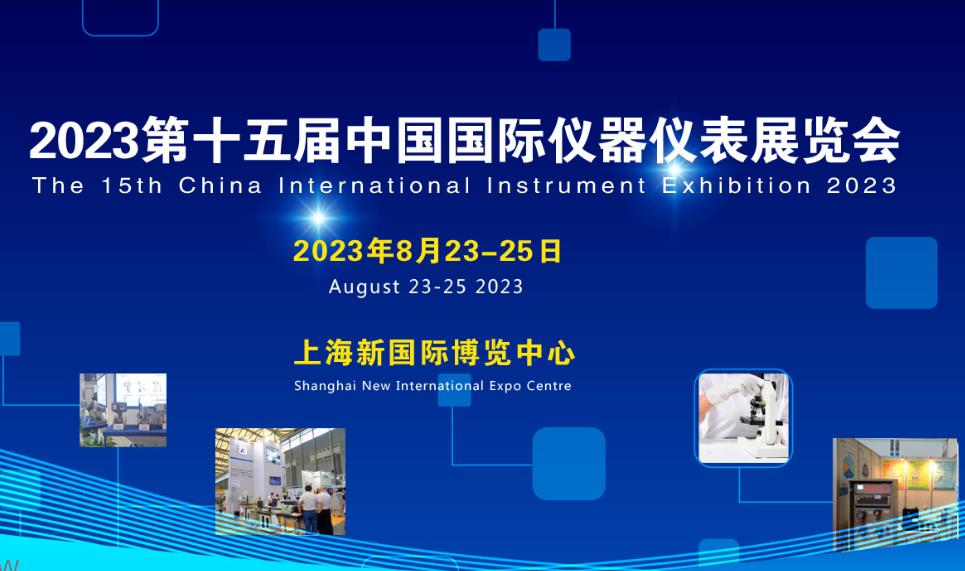 2023第十五届中国国际仪器仪表展览会
The 15th China International Instrument Exhibition 2023

2023年8月23–25日
August 23-25 2023

上海新国际博览中心
Shanghai New International Expo Centre